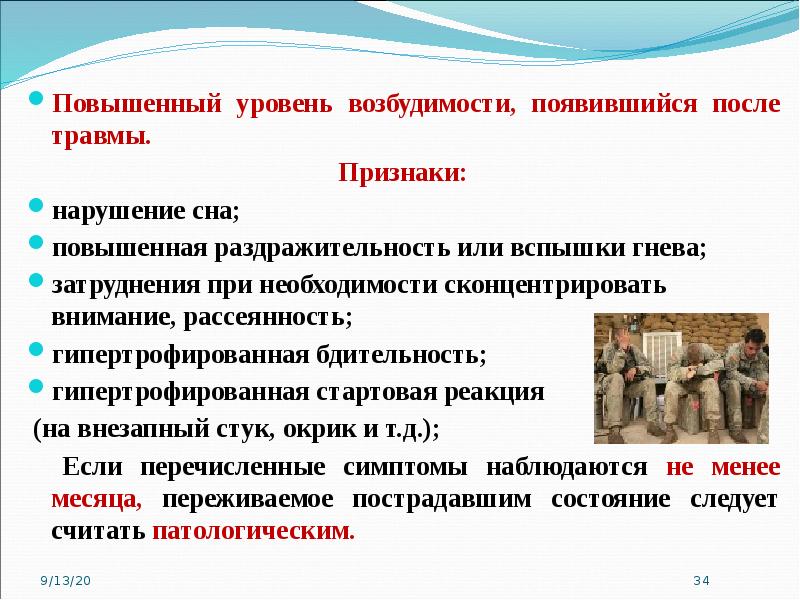 Повышенный уровень возбудимости, появившийся после травмы.

Признаки:

нарушение сна;

повышенная раздражительность или вспышки гнева;

затруднения при необходимости сконцентрировать внимание, рассеянность;

гипертрофированная бдительность;

гипертрофированная стартовая реакция (на внезапный стук, окрик и т.д.);

Если перечисленные симптомы наблюдаются не менее месяца, переживаемое пострадавшим состояние следует считать патологическим.

9/13/20

34